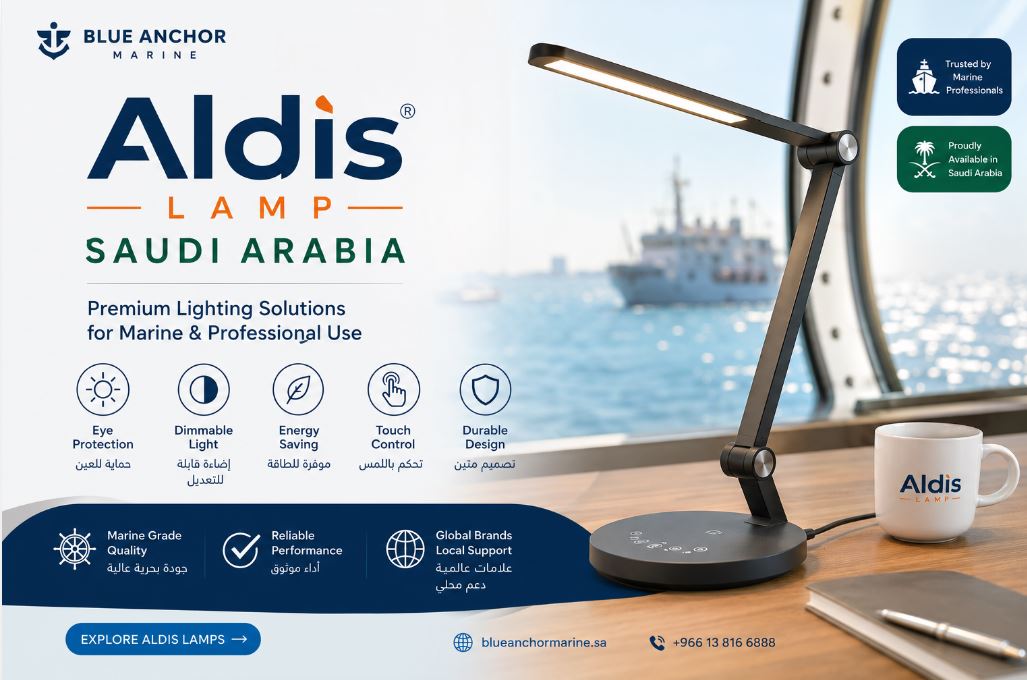 BLUE ANCHOR
MARINE

Aldis®
LAMP
SAUDI ARABIA

Premium Lighting Solutions for Marine & Professional Use

Eye Protection
حماية للعين

Dimmable Light
إضاءة قابلة للتعديل

Energy Saving
موفرة للطاقة

Touch Control
تحكم باللمس

Durable Design
تصميم متين

Marine Grade Quality
جودة بحرية عالية

Reliable Performance
أداء موثوق

Global Brands Local Support
علامات عالمية دعم محلي

EXPLORE ALDIS LAMPS →

blueanchormarine.sa

+966 13 816 6888

Trusted by Marine Professionals

Proudly Available in Saudi Arabia

Aldis
LAMP